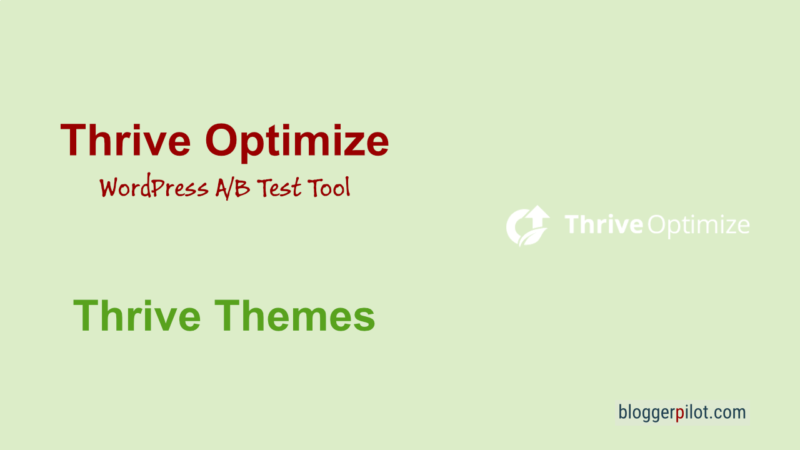 Thrive Optimize
WordPress A/B Test Tool

Thrive Optimize

Thrive Themes

bloggerpilot.com